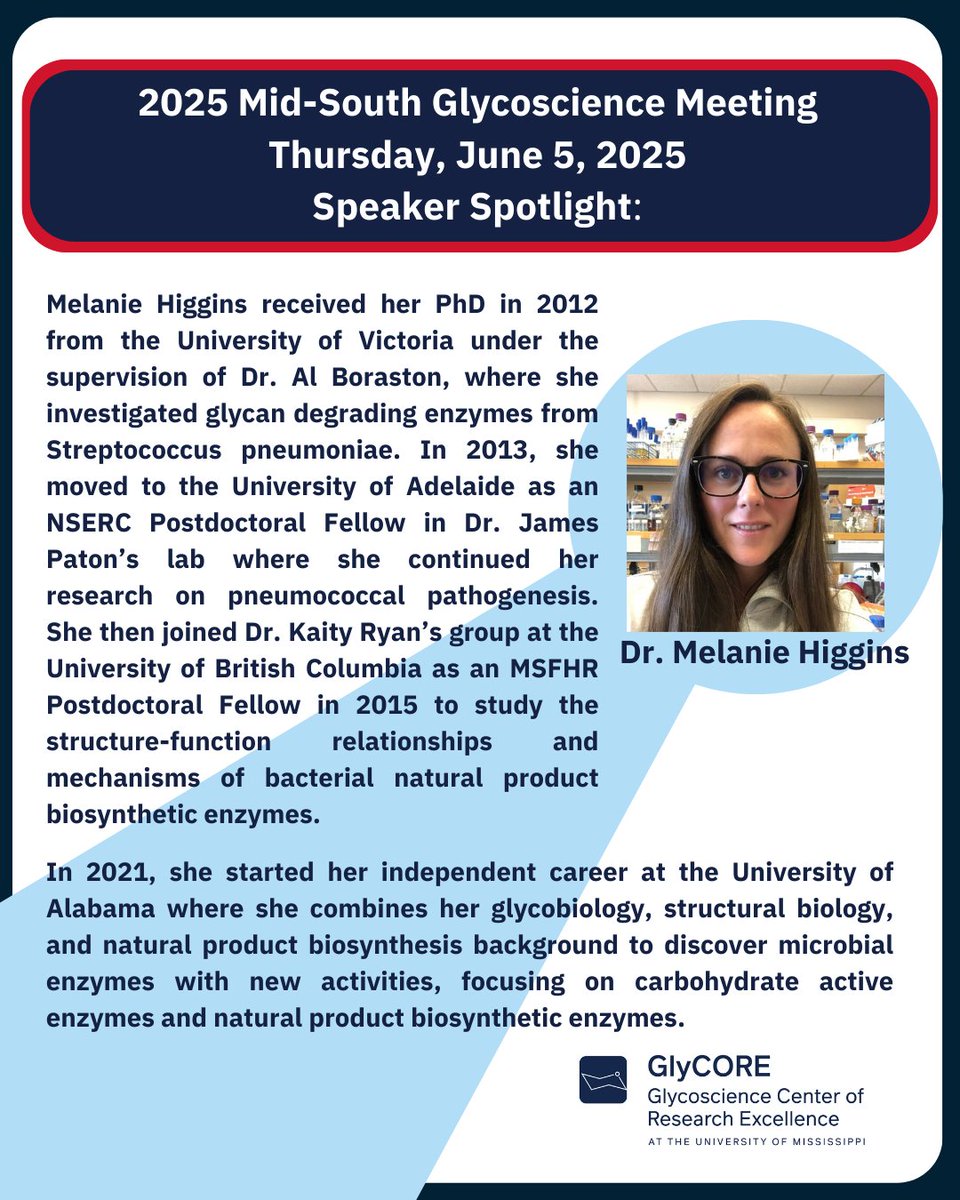 2025 Mid-South Glycoscience Meeting
Thursday, June 5, 2025
Speaker Spotlight:

Melanie Higgins received her PhD in 2012 from the University of Victoria under the supervision of Dr. Al Boraston, where she investigated glycan degrading enzymes from Streptococcus pneumoniae. In 2013, she moved to the University of Adelaide as an NSERC Postdoctoral Fellow in Dr. James Paton's lab where she continued her research on pneumococcal pathogenesis. She then joined Dr. Kaity Ryan's group at the University of British Columbia as an MSFHR Postdoctoral Fellow in 2015 to study the structure-function relationships and mechanisms of bacterial natural product biosynthetic enzymes.

Dr. Melanie Higgins

In 2021, she started her independent career at the University of Alabama where she combines her glycobiology, structural biology, and natural product biosynthesis background to discover microbial enzymes with new activities, focusing on carbohydrate active enzymes and natural product biosynthetic enzymes.

GlyCORE
Glycoscience Center of Research Excellence
AT THE UNIVERSITY OF MISSISSIPPI